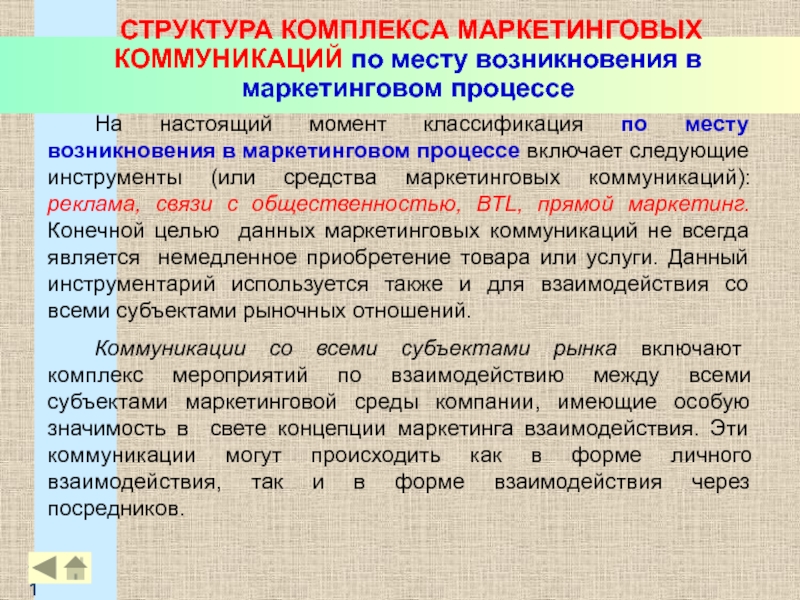 СТРУКТУРА КОМПЛЕКСА МАРКЕТИНГОВЫХ КОММУНИКАЦИЙ по месту возникновения в маркетинговом процессе

На настоящий момент классификация по месту возникновения в маркетинговом процессе включает следующие инструменты (или средства маркетинговых коммуникаций): реклама, связи с общественностью, BTL, прямой маркетинг. Конечной целью данных маркетинговых коммуникаций не всегда является немедленное приобретение товара или услуги. Данный инструментарий используется также и для взаимодействия со всеми субъектами рыночных отношений.

Коммуникации со всеми субъектами рынка включают комплекс мероприятий по взаимодействию между всеми субъектами маркетинговой среды компании, имеющие особую значимость в свете концепции маркетинга взаимодействия. Эти коммуникации могут происходить как в форме личного взаимодействия, так и в форме взаимодействия через посредников.

1